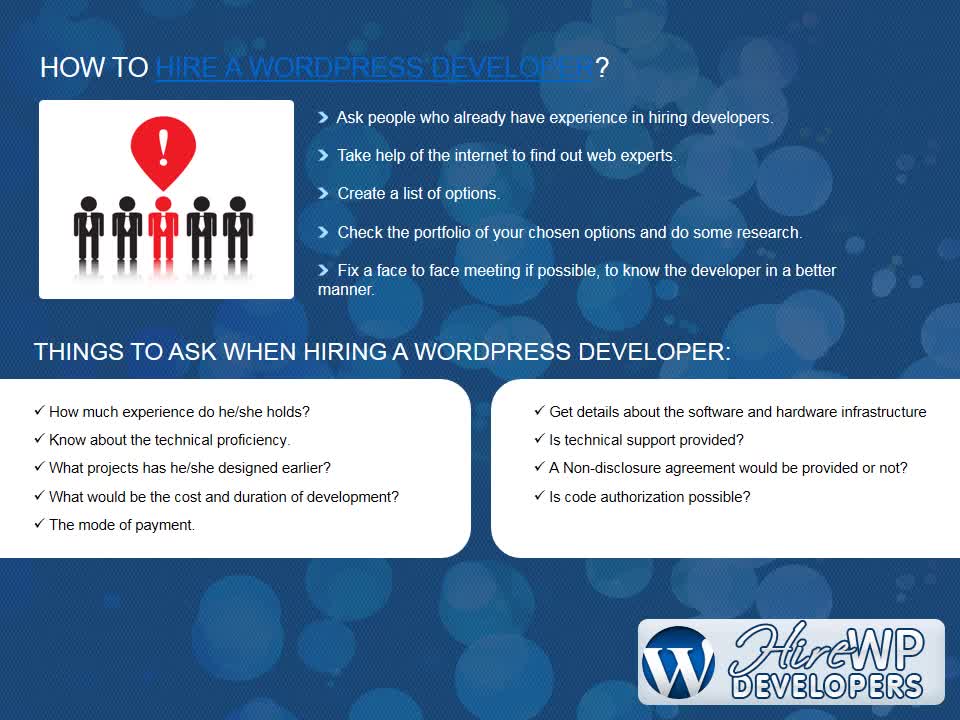 HOW TO HIRE A WORDPRESS DEVELOPER?

Ask people who already have experience in hiring developers.

Take help of the internet to find out web experts.

Create a list of options.

Check the portfolio of your chosen options and do some research.

Fix a face to face meeting if possible, to know the developer in a better manner.

THINGS TO ASK WHEN HIRING A WORDPRESS DEVELOPER:

✓ How much experience do he/she holds?
✓ Know about the technical proficiency.
✓ What projects has he/she designed earlier?
✓ What would be the cost and duration of development?
✓ The mode of payment.

✓ Get details about the software and hardware infrastructure
✓ Is technical support provided?
✓ A Non-disclosure agreement would be provided or not?
✓ Is code authorization possible?

HireWP DEVELOPERS